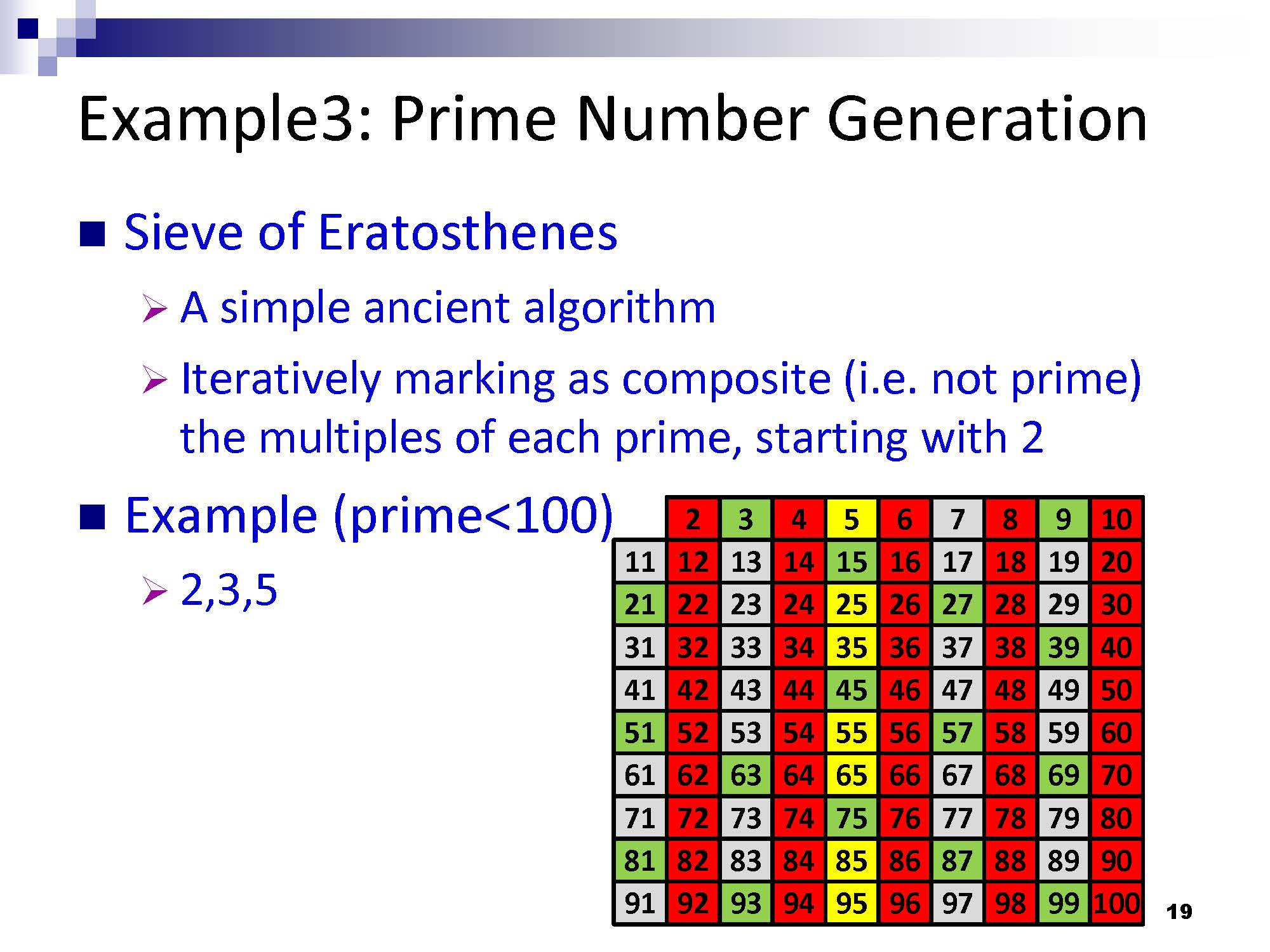 Example3: Prime Number Generation

Sieve of Eratosthenes

A simple ancient algorithm

Iteratively marking as composite (i.e. not prime) the multiples of each prime, starting with 2

Example (prime<100)

2,3,5

|  | 2 | 3 | 4 | 5 | 6 | 7 | 8 | 9 | 10 |
|---|---|---|---|---|---|---|---|---|---|
| 11 | 12 | 13 | 14 | 15 | 16 | 17 | 18 | 19 | 20 |
| 21 | 22 | 23 | 24 | 25 | 26 | 27 | 28 | 29 | 30 |
| 31 | 32 | 33 | 34 | 35 | 36 | 37 | 38 | 39 | 40 |
| 41 | 42 | 43 | 44 | 45 | 46 | 47 | 48 | 49 | 50 |
| 51 | 52 | 53 | 54 | 55 | 56 | 57 | 58 | 59 | 60 |
| 61 | 62 | 63 | 64 | 65 | 66 | 67 | 68 | 69 | 70 |
| 71 | 72 | 73 | 74 | 75 | 76 | 77 | 78 | 79 | 80 |
| 81 | 82 | 83 | 84 | 85 | 86 | 87 | 88 | 89 | 90 |
| 91 | 92 | 93 | 94 | 95 | 96 | 97 | 98 | 99 | 100 |

19